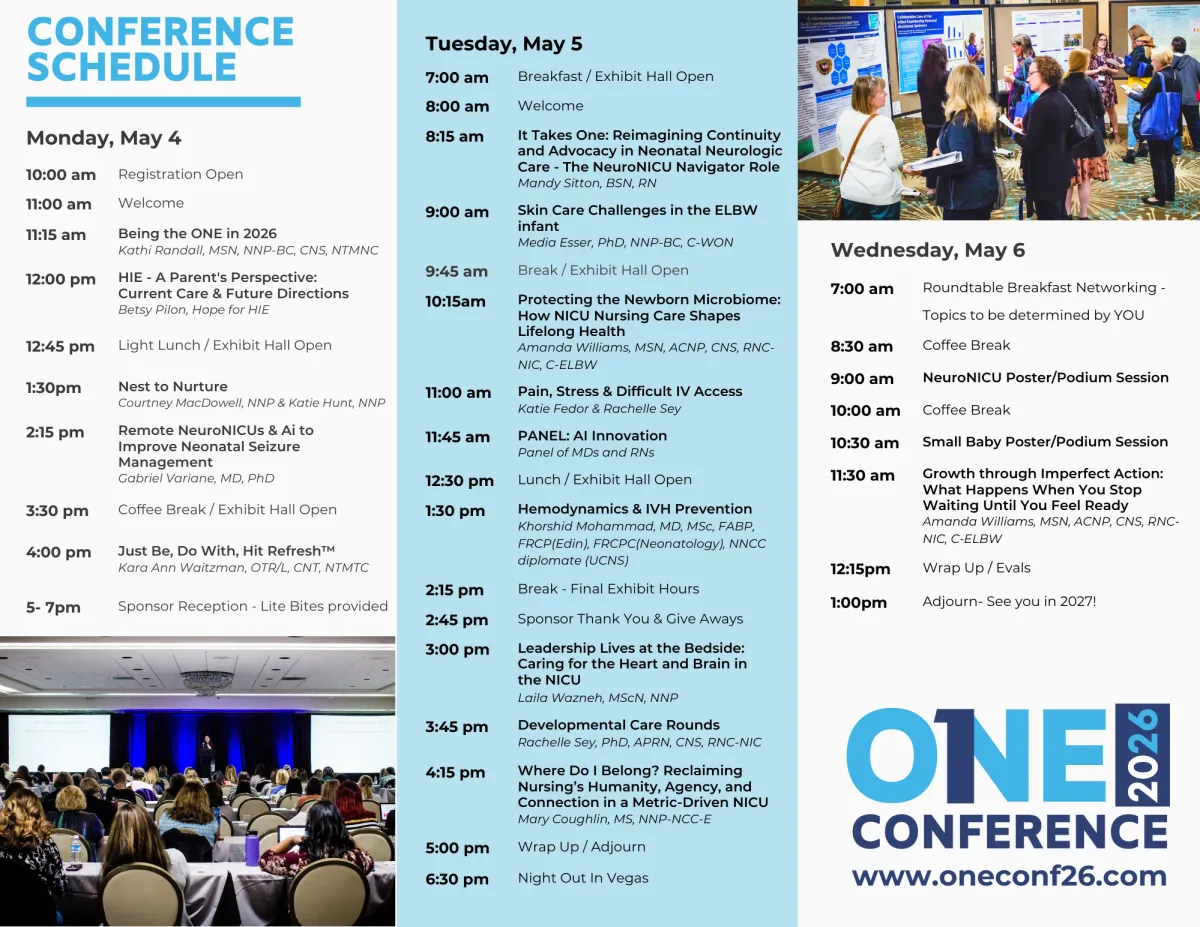 CONFERENCE SCHEDULE

Monday, May 4

10:00 am Registration Open

11:00 am Welcome

11:15 am Being the ONE in 2026
Kathi Randall, MSN, NNP-BC, CNS, NTMNC

12:00 pm HIE - A Parent's Perspective: Current Care & Future Directions
Betsy Pilon, Hope for HIE

12:45 pm Light Lunch / Exhibit Hall Open

1:30pm Nest to Nurture
Courtney MacDowell, NNP & Katie Hunt, NNP

2:15 pm Remote NeuroNICUs & Ai to Improve Neonatal Seizure Management
Gabriel Variane, MD, PhD

3:30 pm Coffee Break / Exhibit Hall Open

4:00 pm Just Be, Do With, Hit Refresh™
Kara Ann Waitzman, OTR/L, CNT, NTMTC

5- 7pm Sponsor Reception - Lite Bites provided

Tuesday, May 5

7:00 am Breakfast / Exhibit Hall Open

8:00 am Welcome

8:15 am It Takes One: Reimagining Continuity and Advocacy in Neonatal Neurologic Care - The NeuroNICU Navigator Role
Mandy Sitton, BSN, RN

9:00 am Skin Care Challenges in the ELBW infant
Media Esser, PhD, NNP-BC, C-WON

9:45 am Break / Exhibit Hall Open

10:15am Protecting the Newborn Microbiome: How NICU Nursing Care Shapes Lifelong Health
Amanda Williams, MSN, ACNP, CNS, RNC-NIC, C-ELBW

11:00 am Pain, Stress & Difficult IV Access
Katie Fedor & Rachelle Sey

11:45 am PANEL: AI Innovation
Panel of MDs and RNs

12:30 pm Lunch / Exhibit Hall Open

1:30 pm Hemodynamics & IVH Prevention
Khorshid Mohammad, MD, MSc, FABP, FRCP(Edin), FRCPC(Neonatology), NNCC diplomate (UCNS)

2:15 pm Break - Final Exhibit Hours

2:45 pm Sponsor Thank You & Give Aways

3:00 pm Leadership Lives at the Bedside: Caring for the Heart and Brain in the NICU
Laila Wazneh, MScN, NNP

3:45 pm Developmental Care Rounds
Rachelle Sey, PhD, APRN, CNS, RNC-NIC

4:15 pm Where Do I Belong? Reclaiming Nursing's Humanity, Agency, and Connection in a Metric-Driven NICU
Mary Coughlin, MS, NNP-NCC-E

5:00 pm Wrap Up / Adjourn

6:30 pm Night Out In Vegas

Wednesday, May 6

7:00 am Roundtable Breakfast Networking - Topics to be determined by YOU

8:30 am Coffee Break

9:00 am NeuroNICU Poster/Podium Session

10:00 am Coffee Break

10:30 am Small Baby Poster/Podium Session

11:30 am Growth through Imperfect Action: What Happens When You Stop Waiting Until You Feel Ready
Amanda Williams, MSN, ACNP, CNS, RNC-NIC, C-ELBW

12:15pm Wrap Up / Evals

1:00pm Adjourn- See you in 2027!

ONE 2026 CONFERENCE
www.oneconf26.com